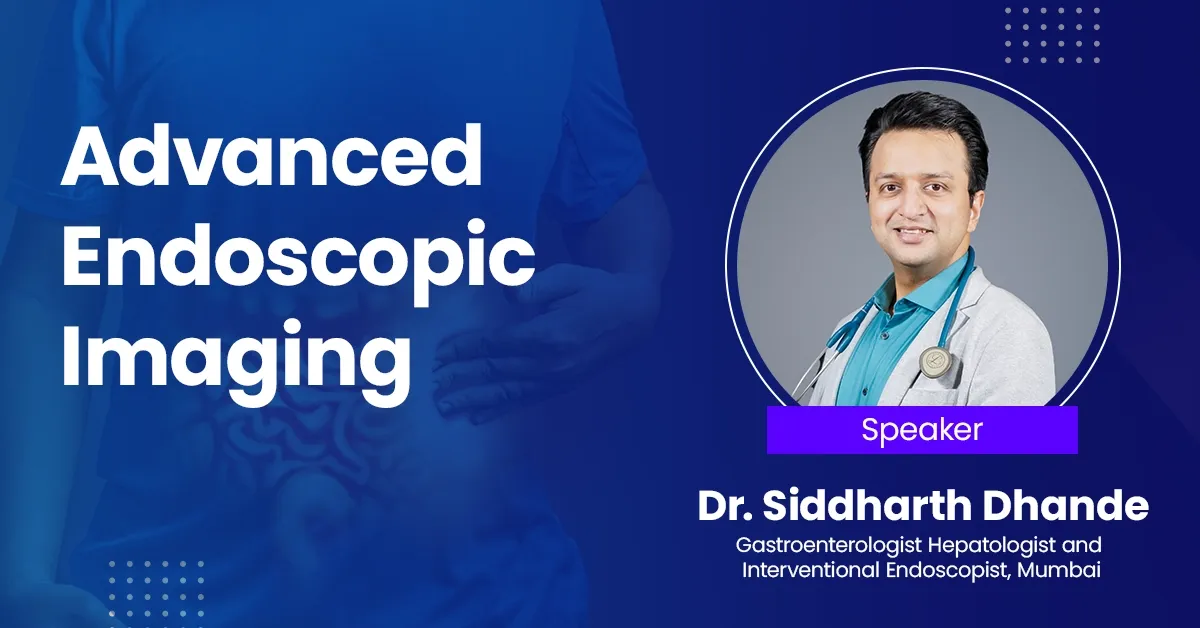 Advanced Endoscopic Imaging

Speaker

Dr. Siddharth Dhande

Gastroenterologist Hepatologist and Interventional Endoscopist, Mumbai